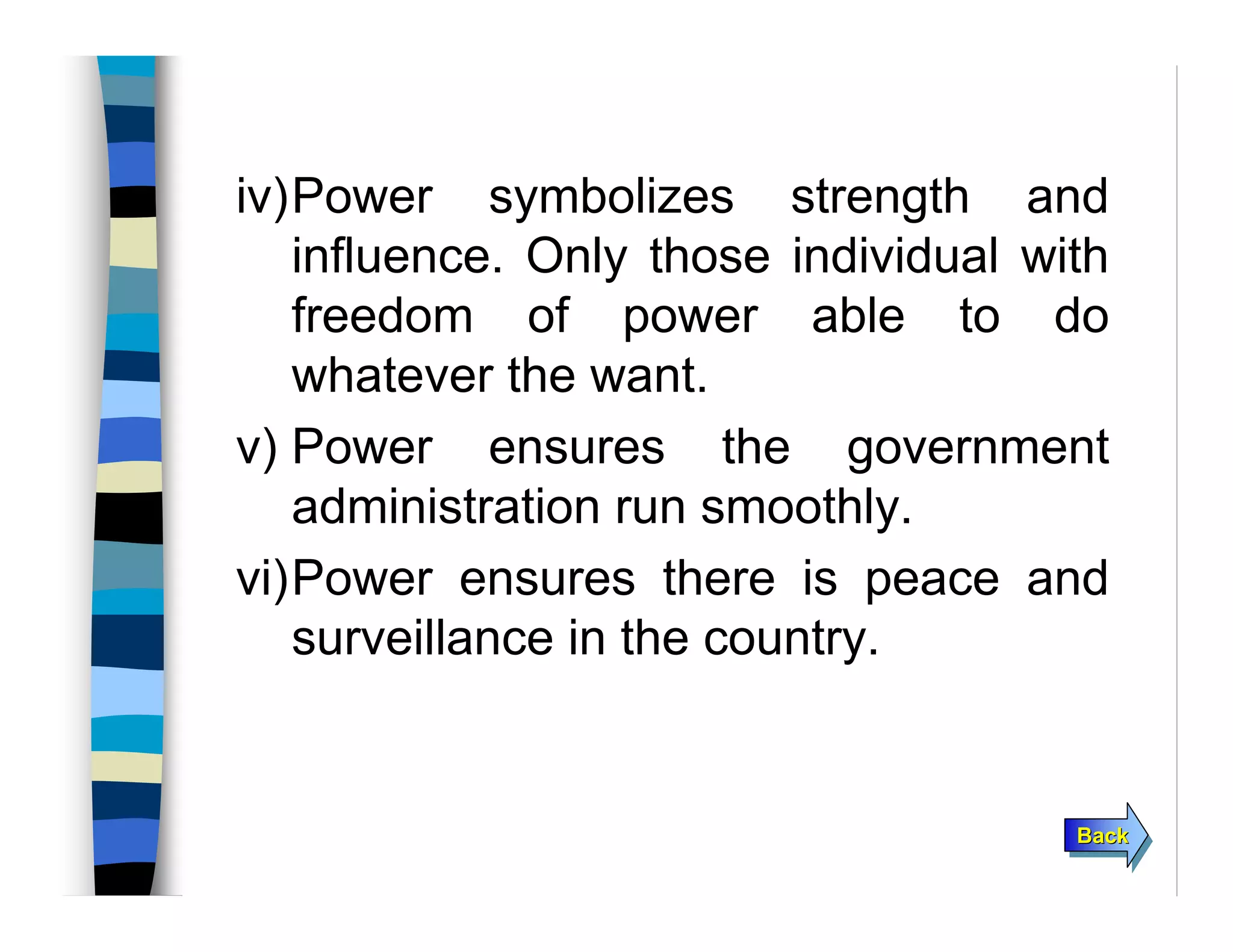 iv) Power symbolizes strength and influence. Only those individual with freedom of power able to do whatever the want.

v) Power ensures the government administration run smoothly.

vi) Power ensures there is peace and surveillance in the country.

Back